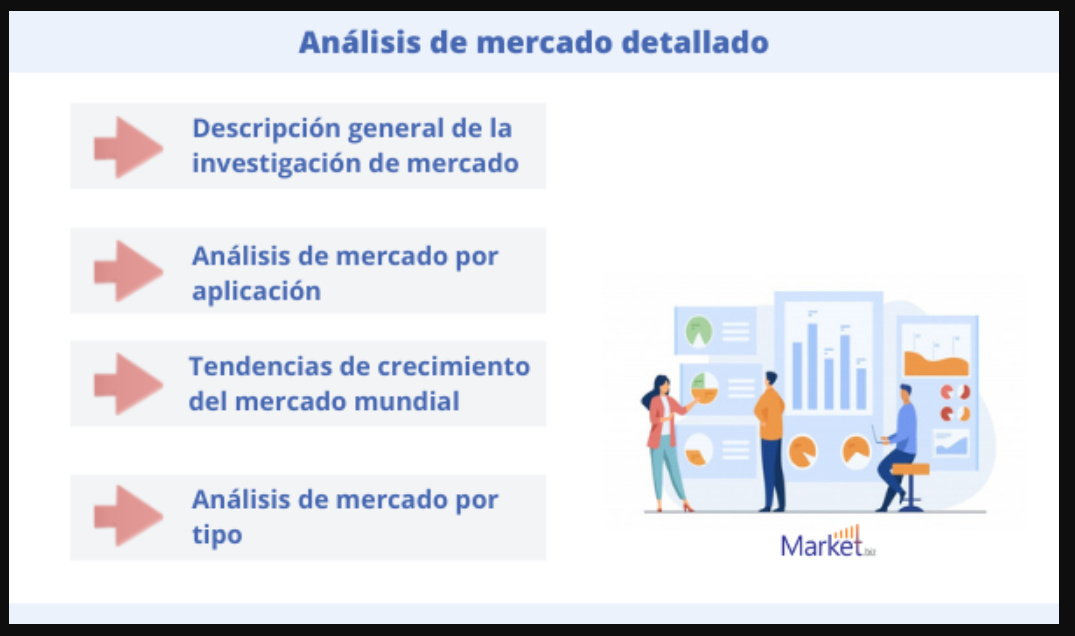 Análisis de mercado detallado

Descripción general de la investigación de mercado

Análisis de mercado por aplicación

Tendencias de crecimiento del mercado mundial

Análisis de mercado por tipo

Market.biz